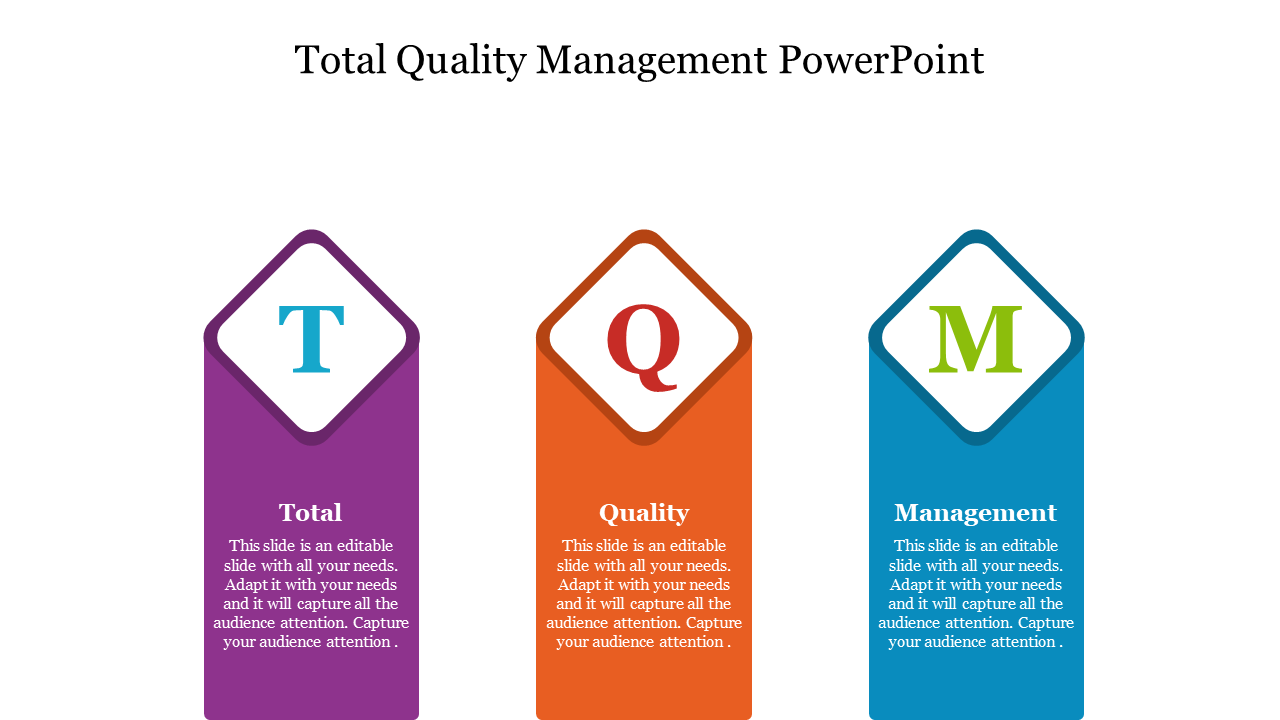 Total Quality Management PowerPoint

T

Total

This slide is an editable slide with all your needs. Adapt it with your needs and it will capture all the audience attention. Capture your audience attention .

Q

Quality

This slide is an editable slide with all your needs. Adapt it with your needs and it will capture all the audience attention. Capture your audience attention .

M

Management

This slide is an editable slide with all your needs. Adapt it with your needs and it will capture all the audience attention. Capture your audience attention .